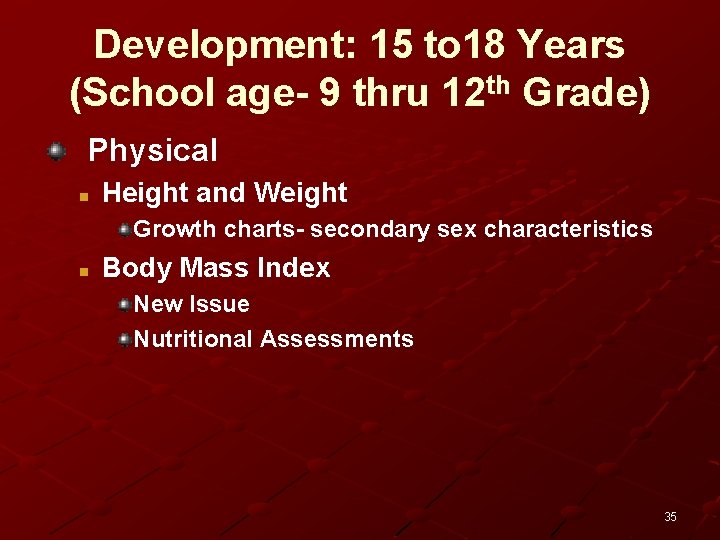 Development: 15 to18 Years (School age- 9 thru 12th Grade)

Physical

Height and Weight

Growth charts- secondary sex characteristics

Body Mass Index

New Issue

Nutritional Assessments

35